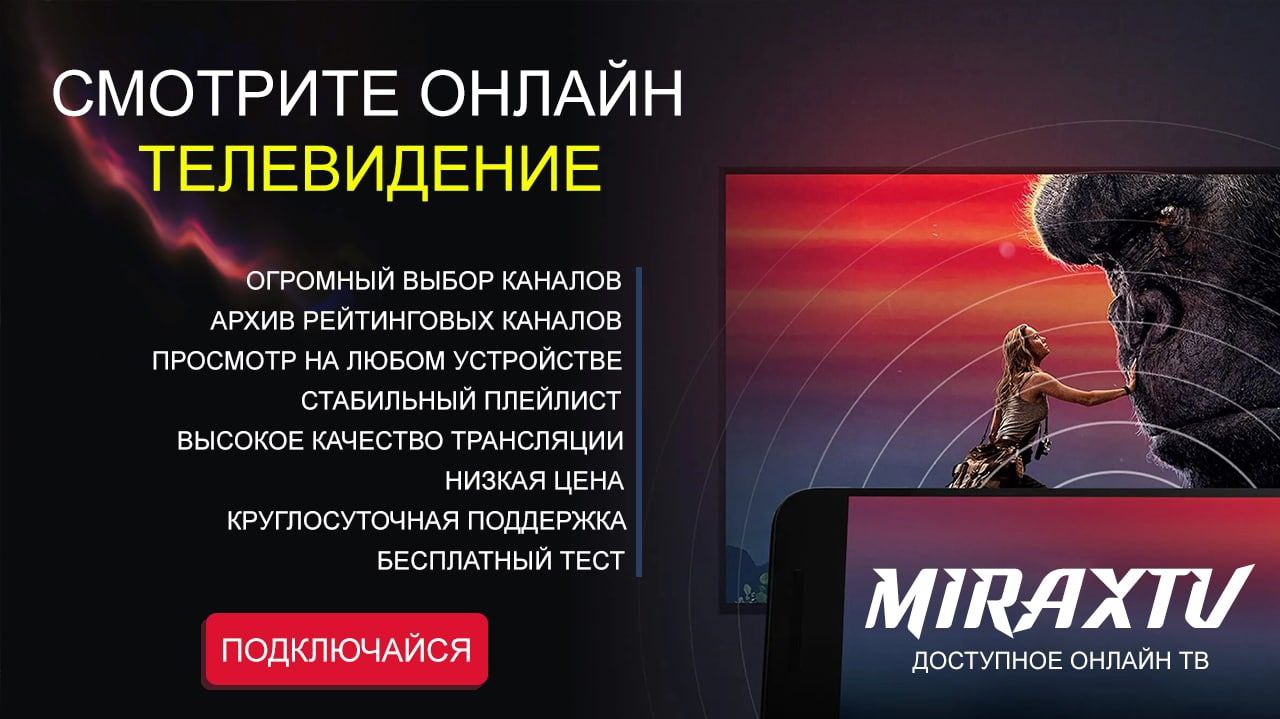 СМОТРИТЕ ОНЛАЙН
ТЕЛЕВИДЕНИЕ

ОГРОМНЫЙ ВЫБОР КАНАЛОВ
АРХИВ РЕЙТИНГОВЫХ КАНАЛОВ
ПРОСМОТР НА ЛЮБОМ УСТРОЙСТВЕ
СТАБИЛЬНЫЙ ПЛЕЙЛИСТ
ВЫСОКОЕ КАЧЕСТВО ТРАНСЛЯЦИИ
НИЗКАЯ ЦЕНА
КРУГЛОСУТОЧНАЯ ПОДДЕРЖКА
БЕСПЛАТНЫЙ ТЕСТ

ПОДКЛЮЧАЙСЯ

MIRAXTV
ДОСТУПНОЕ ОНЛАЙН ТВ